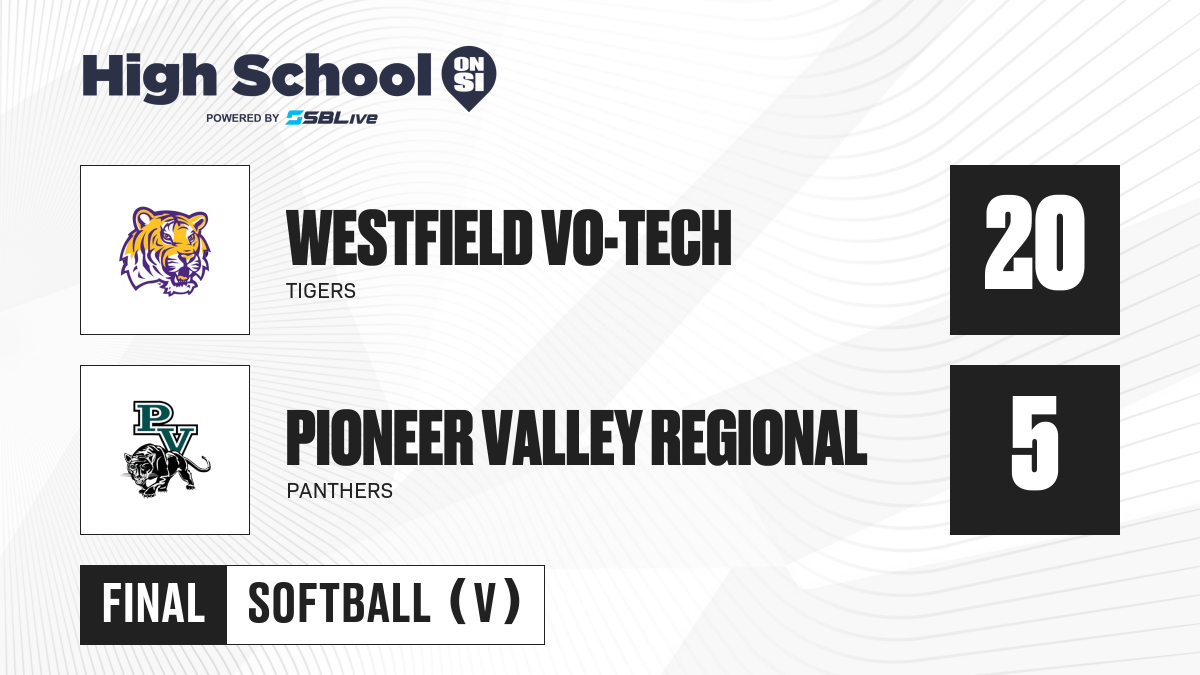 High School ON SI
POWERED BY SBLive

WESTFIELD VO-TECH
TIGERS
20

PV
PIONEER VALLEY REGIONAL
PANTHERS
5

FINAL SOFTBALL (V)